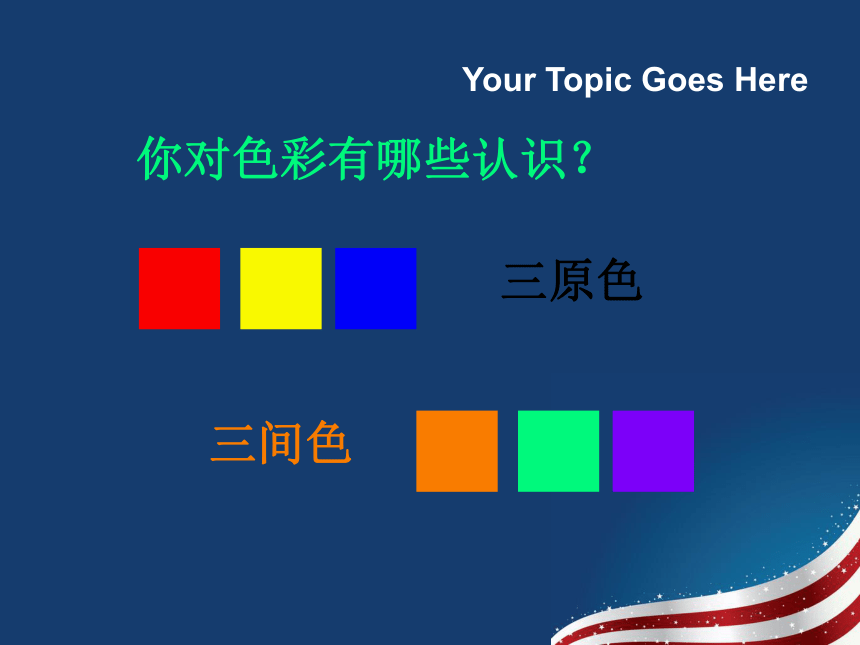 Your Topic Goes Here

你对色彩有哪些认识？

三原色

三间色